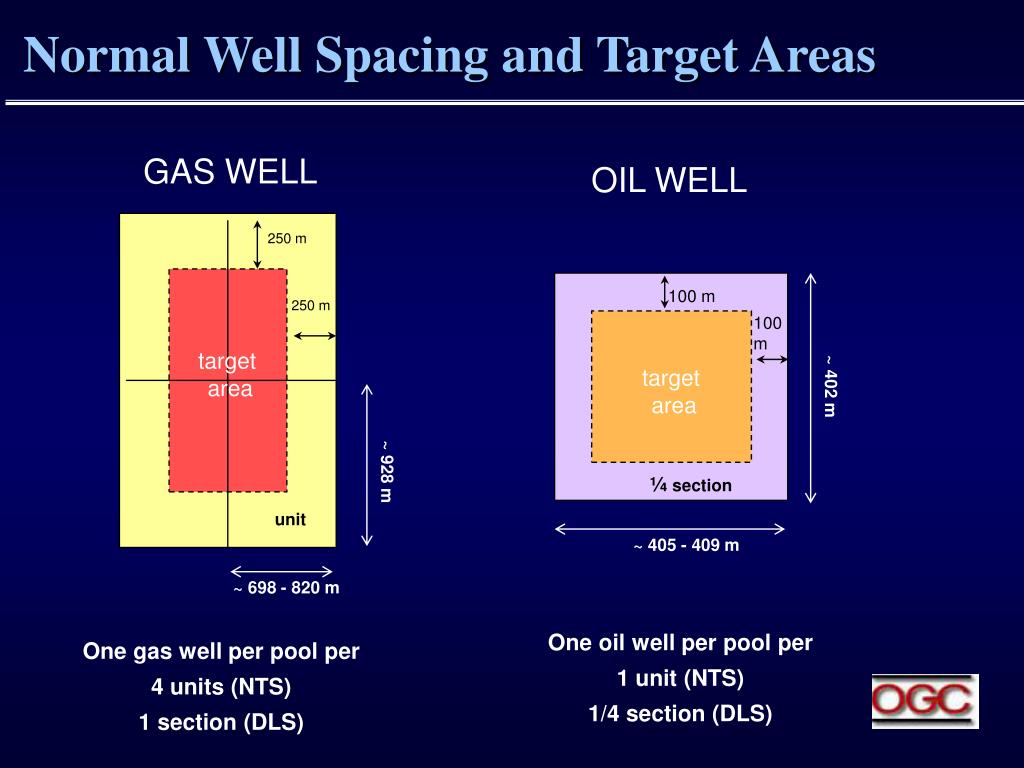 Normal Well Spacing and Target Areas

GAS WELL

250 m

250 m

target area

~ 928 m

unit

~ 698 - 820 m

One gas well per pool per
4 units (NTS)
1 section (DLS)

OIL WELL

100 m

100 m

target area

~ 402 m

¼ section

~ 405 - 409 m

One oil well per pool per
1 unit (NTS)
1/4 section (DLS)

OGC